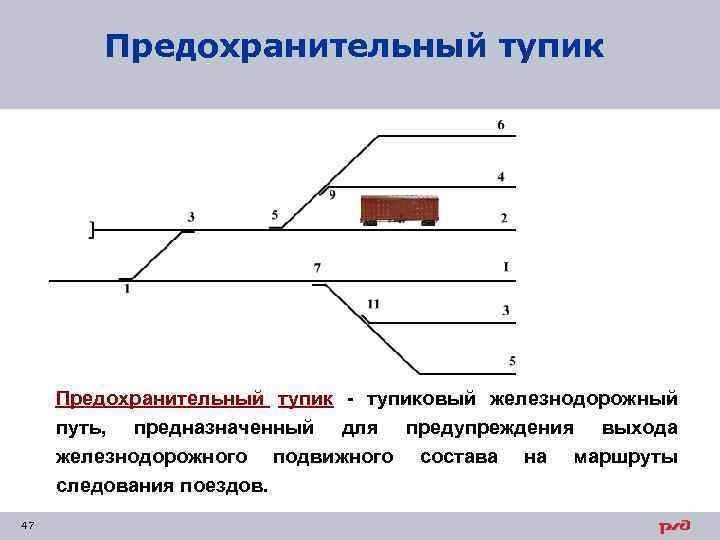 Предохранительный тупик

6
4
9
3
5
2
7
I
1
11
3
5

Предохранительный тупик - тупиковый железнодорожный путь, предназначенный для предупреждения выхода железнодорожного подвижного состава на маршруты следования поездов.

47
РЖД